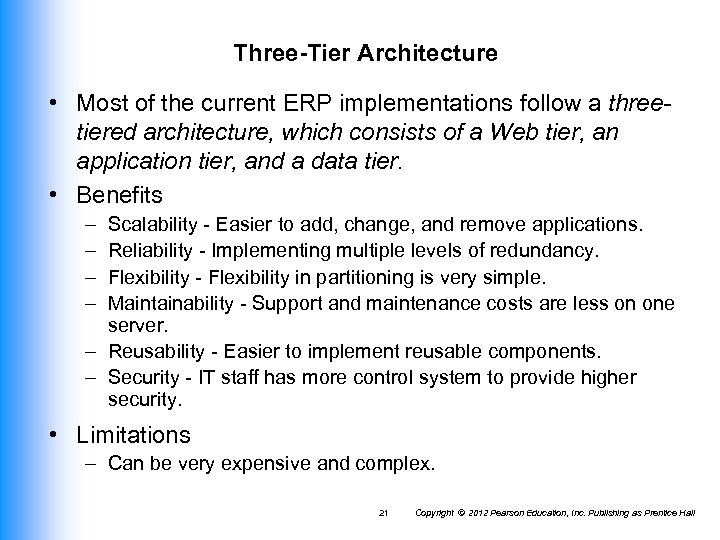 Three-Tier Architecture

• Most of the current ERP implementations follow a three-tiered architecture, which consists of a Web tier, an application tier, and a data tier.

• Benefits
– Scalability - Easier to add, change, and remove applications.
– Reliability - Implementing multiple levels of redundancy.
– Flexibility - Flexibility in partitioning is very simple.
– Maintainability - Support and maintenance costs are less on one server.
– Reusability - Easier to implement reusable components.
– Security - IT staff has more control system to provide higher security.

• Limitations
– Can be very expensive and complex.

21 Copyright © 2012 Pearson Education, Inc. Publishing as Prentice Hall